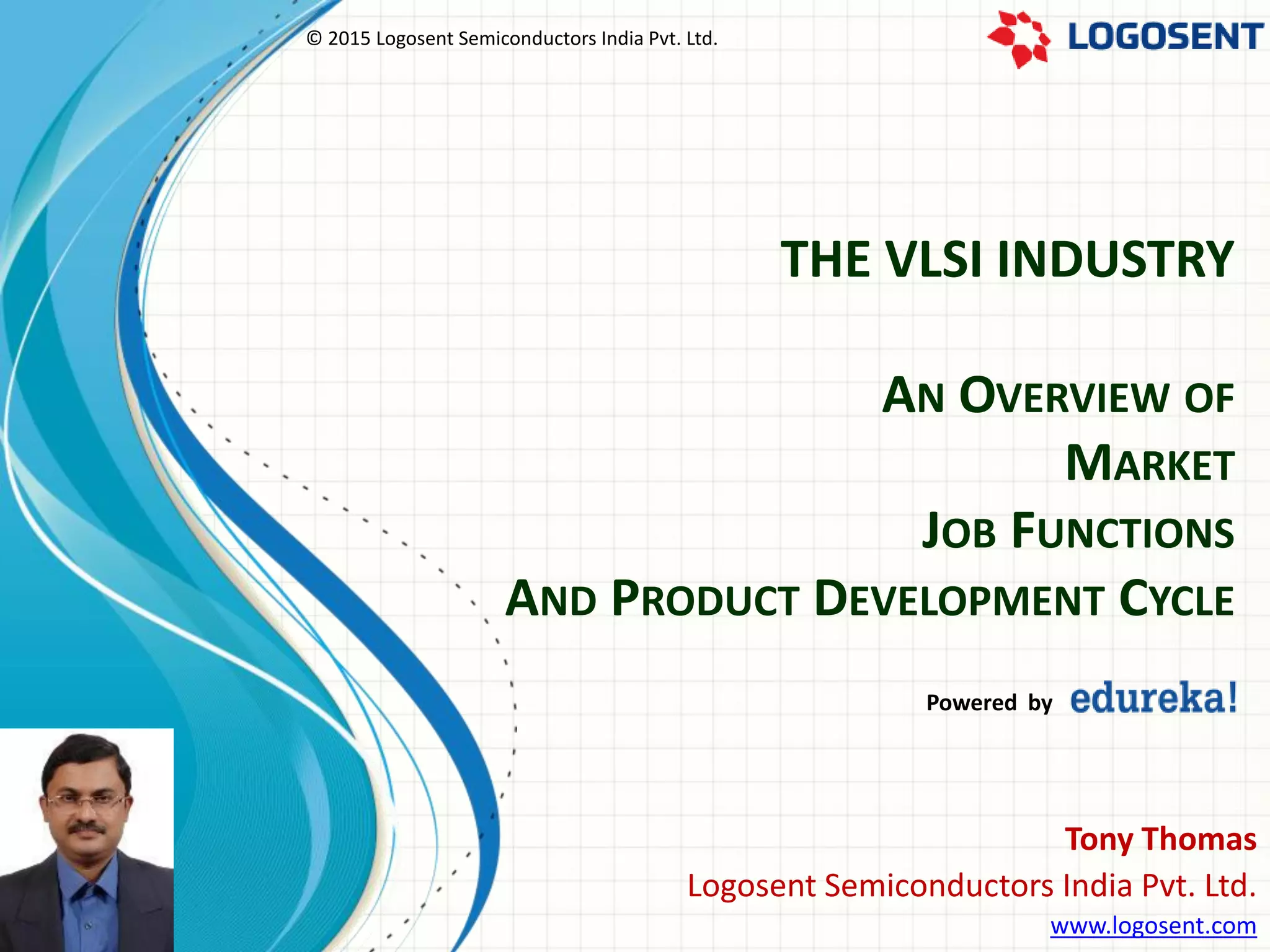 © 2015 Logosent Semiconductors India Pvt. Ltd.

LOGOSENT

THE VLSI INDUSTRY

AN OVERVIEW OF
MARKET
JOB FUNCTIONS
AND PRODUCT DEVELOPMENT CYCLE

Powered by edureka!

Tony Thomas
Logosent Semiconductors India Pvt. Ltd.
www.logosent.com